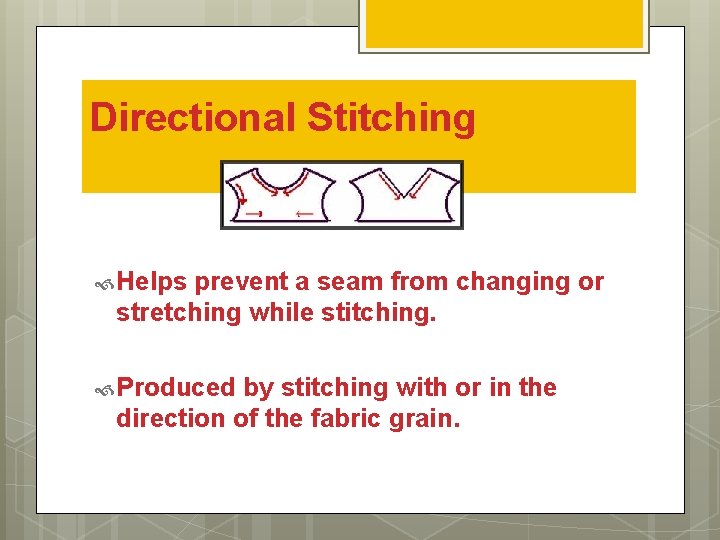 Directional Stitching

Helps prevent a seam from changing or stretching while stitching.

Produced by stitching with or in the direction of the fabric grain.